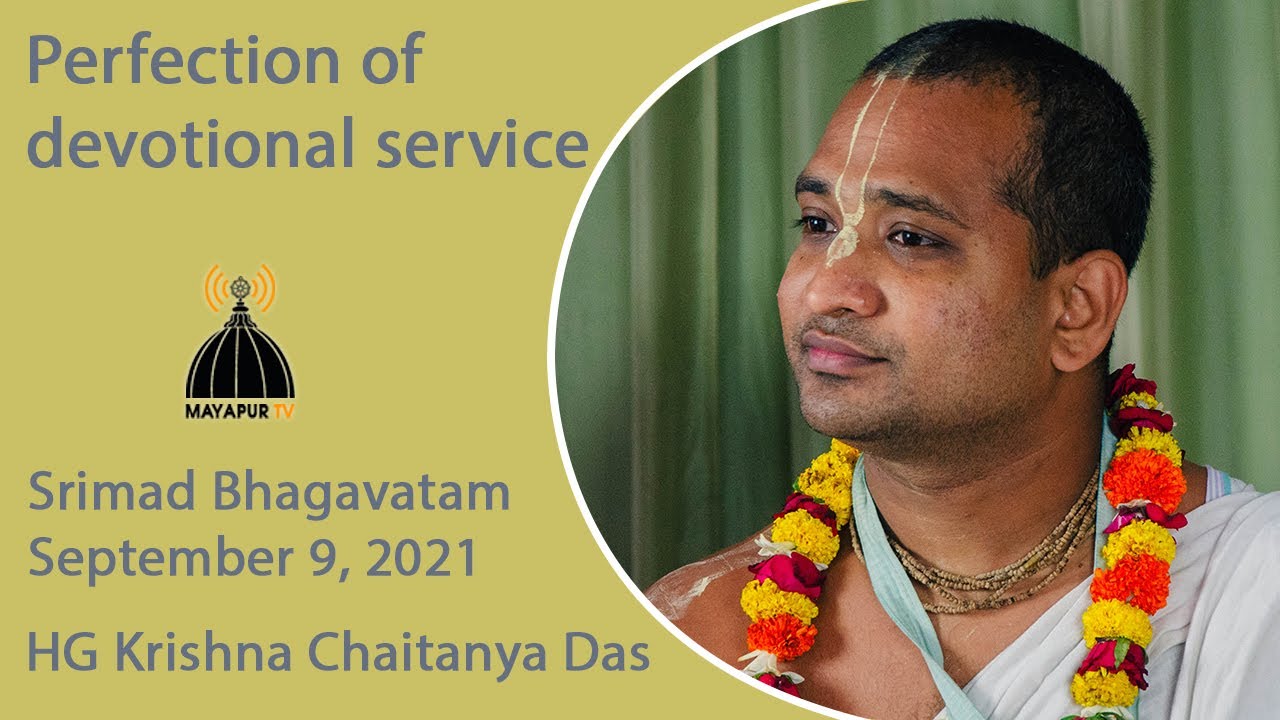 Perfection of devotional service

MAYAPUR TV

Srimad Bhagavatam
September 9, 2021

HG Krishna Chaitanya Das